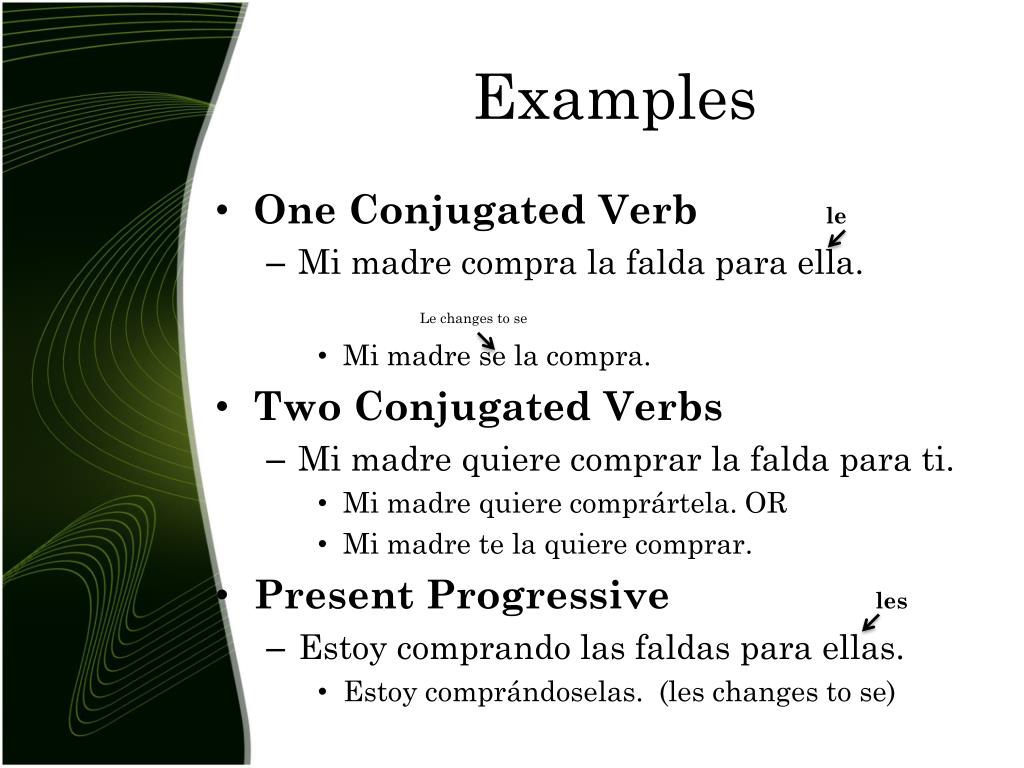 Examples

• One Conjugated Verb

le

– Mi madre compra la falda para ella.

Le changes to se

• Mi madre se la compra.

• Two Conjugated Verbs

– Mi madre quiere comprar la falda para ti.

• Mi madre quiere comprártela. OR

• Mi madre te la quiere comprar.

• Present Progressive

les

– Estoy comprando las faldas para ellas.

• Estoy comprándoselas. (les changes to se)